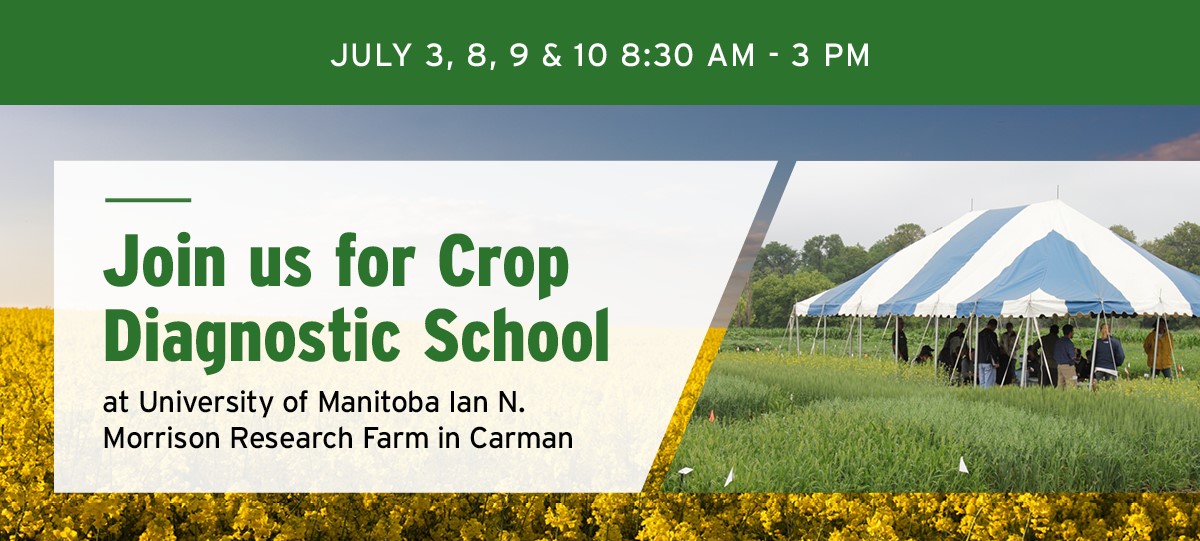 JULY 3, 8, 9 & 10 8:30 AM - 3 PM

Join us for Crop Diagnostic School

at University of Manitoba Ian N. Morrison Research Farm in Carman